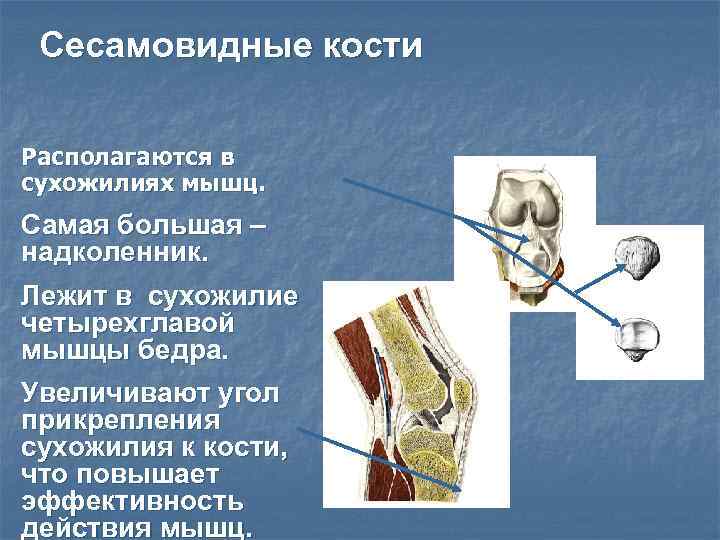 Сесамовидные кости

Располагаются в сухожилиях мышц.

Самая большая – надколенник.

Лежит в сухожилие четырехглавой мышцы бедра.

Увеличивают угол прикрепления сухожилия к кости, что повышает эффективность действия мышц.